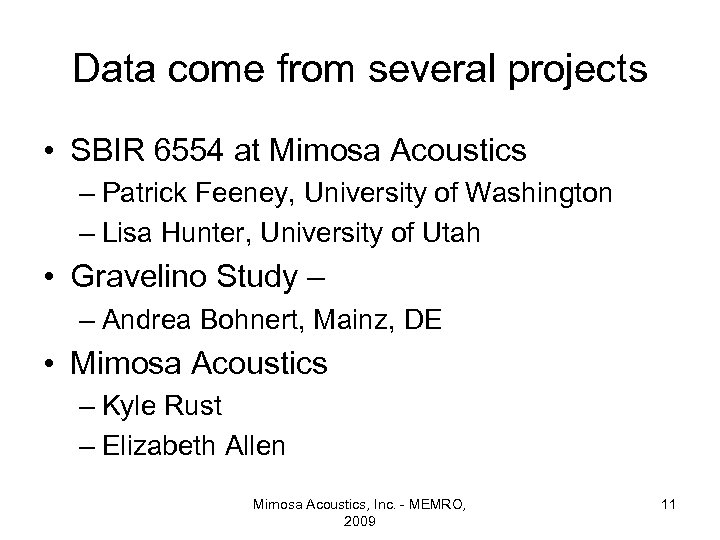 Data come from several projects

• SBIR 6554 at Mimosa Acoustics
– Patrick Feeney, University of Washington
– Lisa Hunter, University of Utah
• Gravelino Study –
– Andrea Bohnert, Mainz, DE
• Mimosa Acoustics
– Kyle Rust
– Elizabeth Allen

Mimosa Acoustics, Inc. - MEMRO, 2009

11